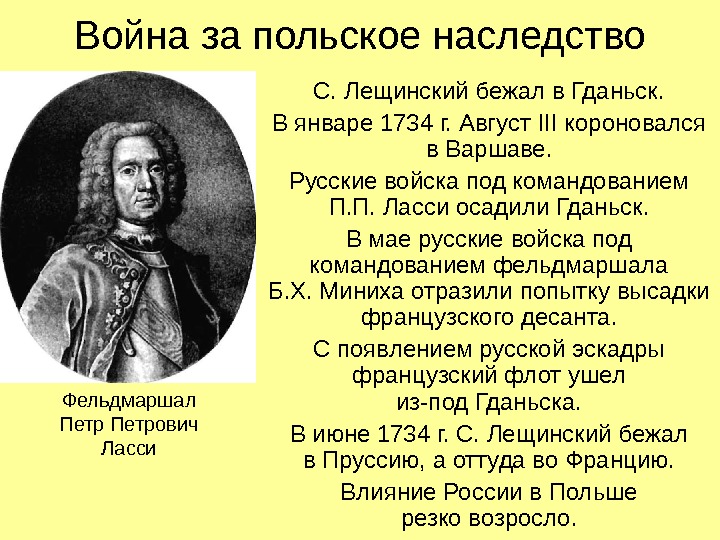 Война за польское наследство

Фельдмаршал Петр Петрович Ласси

С. Лещинский бежал в Гданьск.

В январе 1734 г. Август III короновался в Варшаве.

Русские войска под командованием П.П. Ласси осадили Гданьск.

В мае русские войска под командованием фельдмаршала Б.Х. Миниха отразили попытку высадки французского десанта.

С появлением русской эскадры французский флот ушел из-под Гданьска.

В июне 1734 г. С. Лещинский бежал в Пруссию, а оттуда во Францию.

Влияние России в Польше резко возросло.